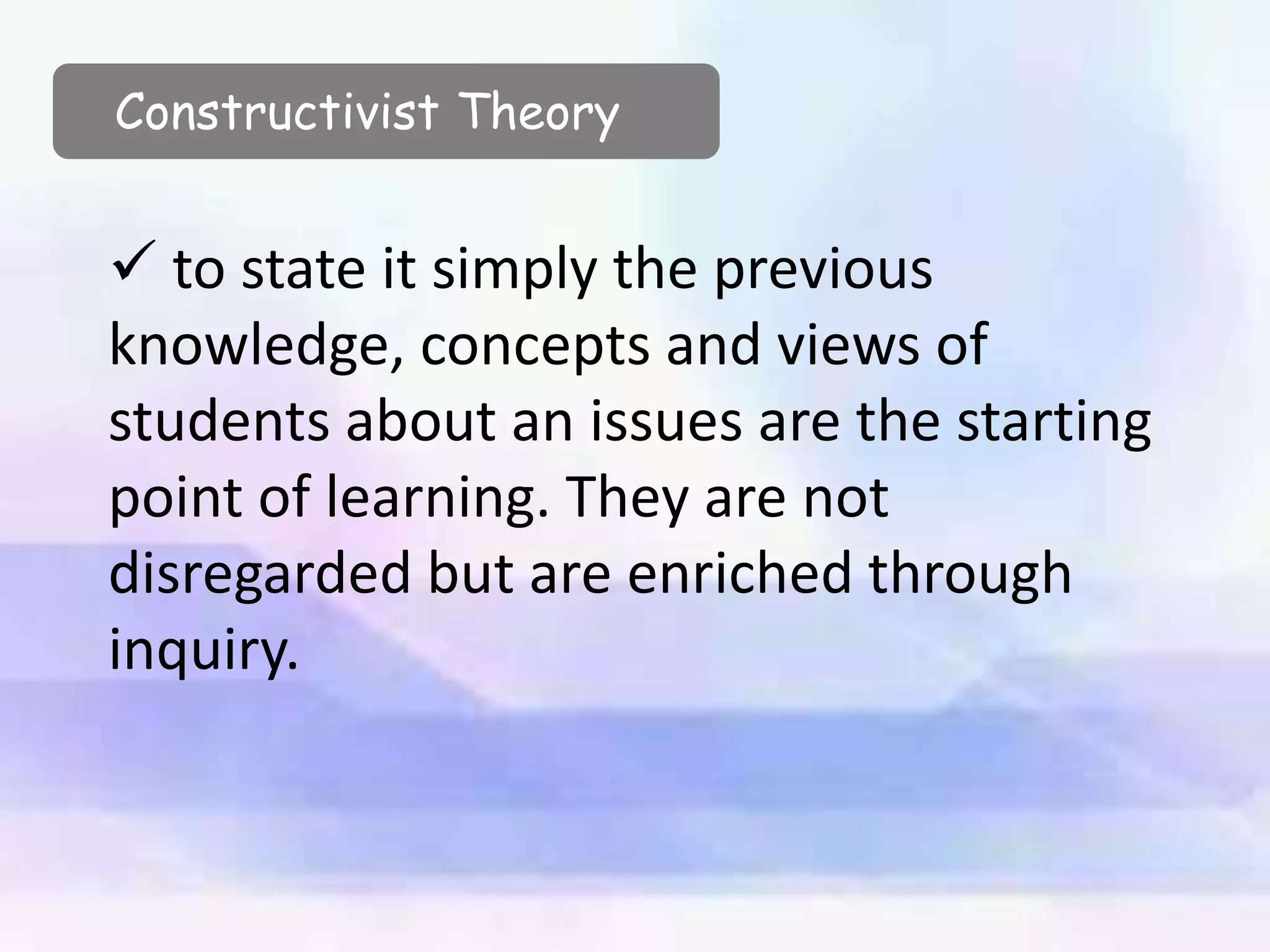 Constructivist Theory

✓ to state it simply the previous knowledge, concepts and views of students about an issues are the starting point of learning. They are not disregarded but are enriched through inquiry.